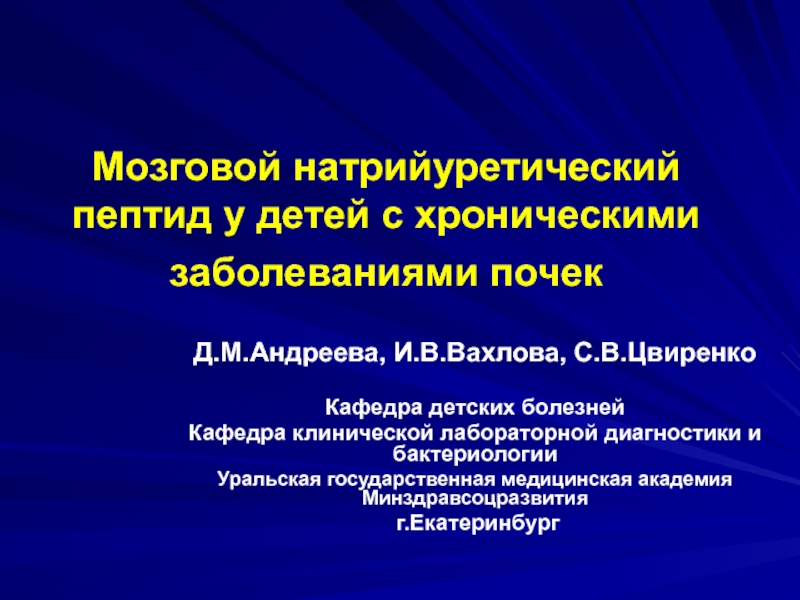 Мозговой натрийуретический пептид у детей с хроническими заболеваниями почек

Д.М.Андреева, И.В.Вахлова, С.В.Цвиренко

Кафедра детских болезней
Кафедра клинической лабораторной диагностики и бактериологии
Уральская государственная медицинская академия Минздравсоцразвития
г.Екатеринбург